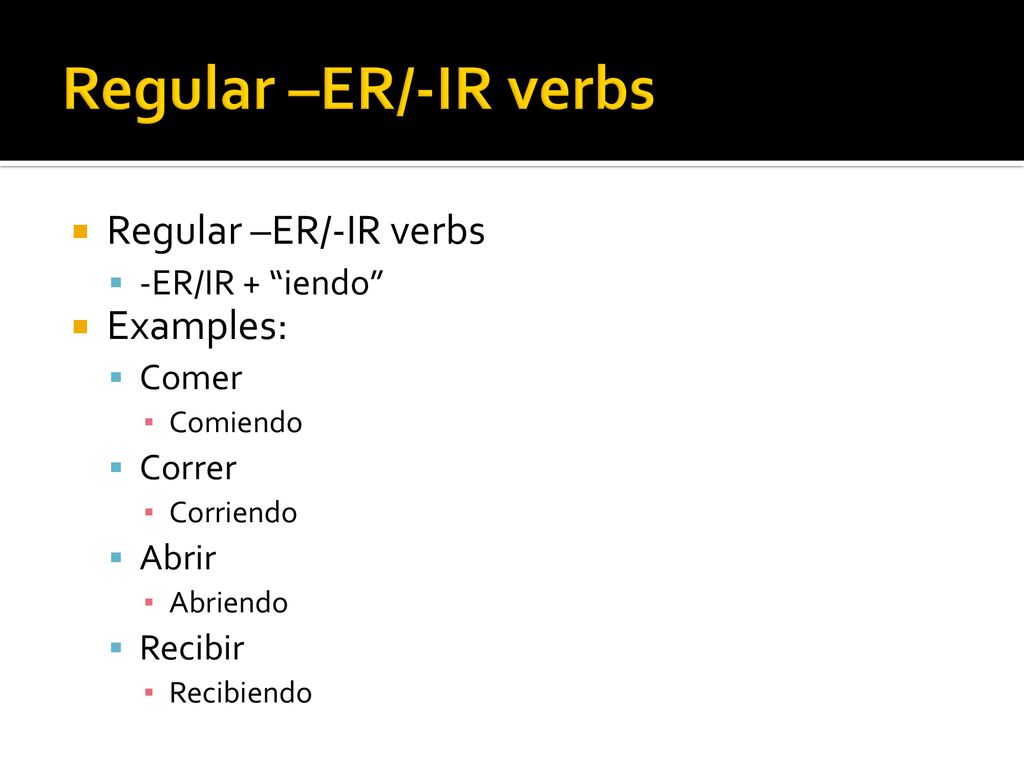 Regular –ER/-IR verbs

Regular –ER/-IR verbs
-ER/IR + “iendo”
Examples:
Comer
Comiendo
Correr
Corriendo
Abrir
Abriendo
Recibir
Recibiendo